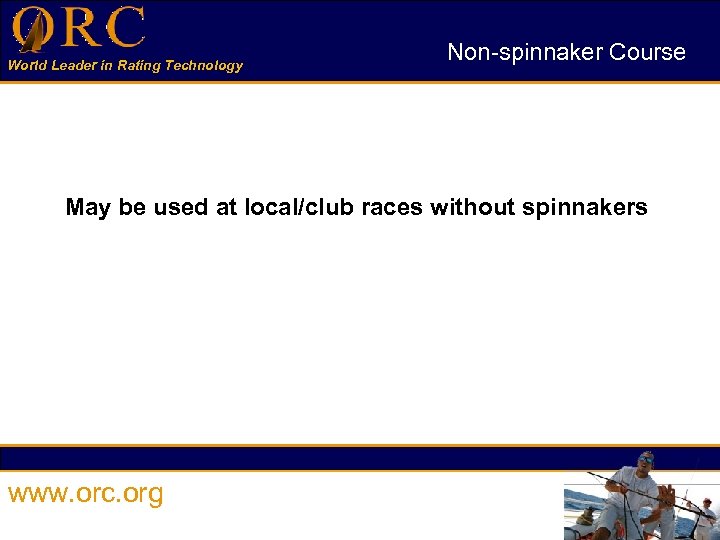 ORC
World Leader in Rating Technology

Non-spinnaker Course

May be used at local/club races without spinnakers

www.orc.org